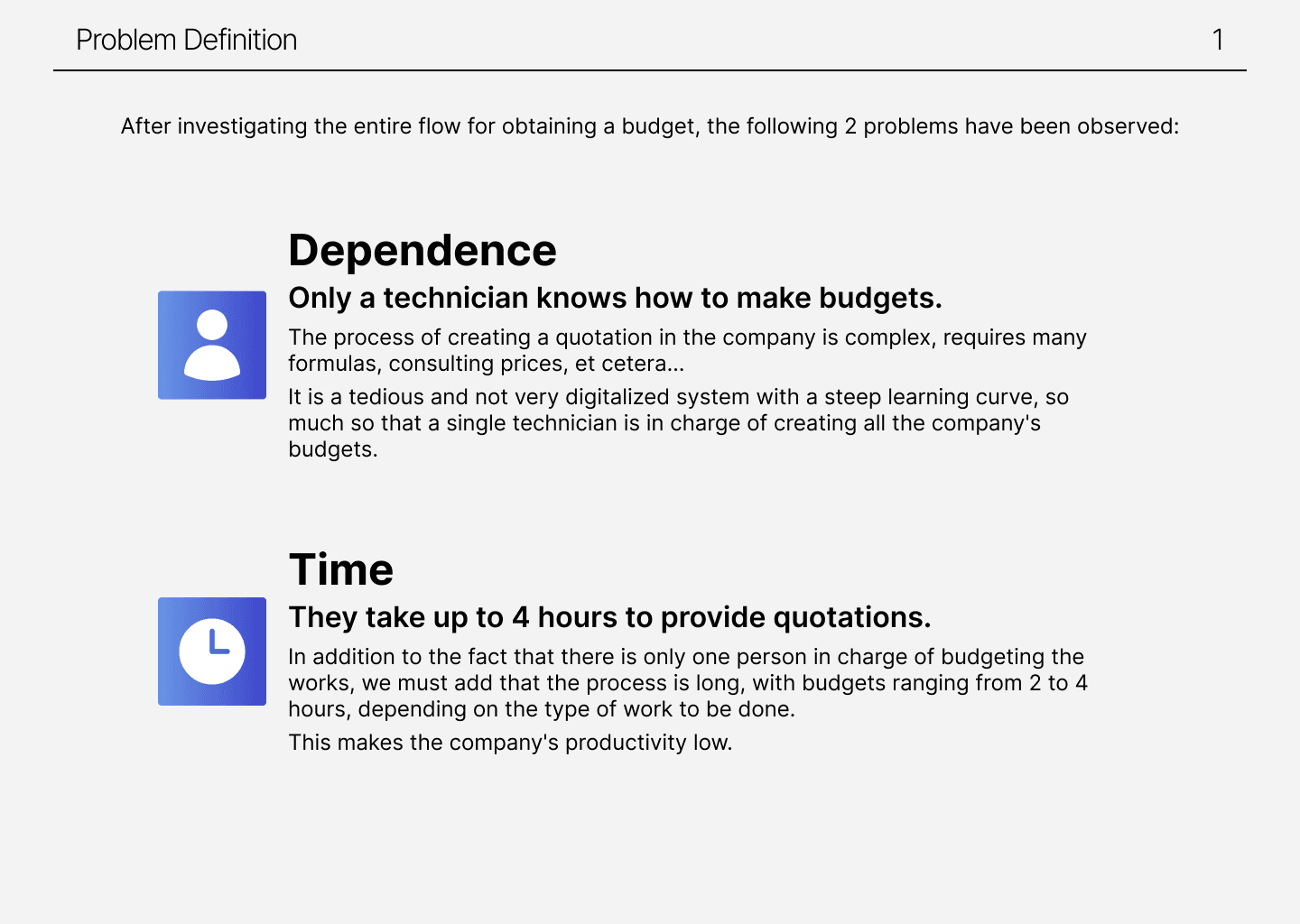 Problem Definition 1

After investigating the entire flow for obtaining a budget, the following 2 problems have been observed:

Dependence

Only a technician knows how to make budgets.

The process of creating a quotation in the company is complex, requires many formulas, consulting prices, et cetera...

It is a tedious and not very digitalized system with a steep learning curve, so much so that a single technician is in charge of creating all the company's budgets.

Time

They take up to 4 hours to provide quotations.

In addition to the fact that there is only one person in charge of budgeting the works, we must add that the process is long, with budgets ranging from 2 to 4 hours, depending on the type of work to be done.

This makes the company's productivity low.